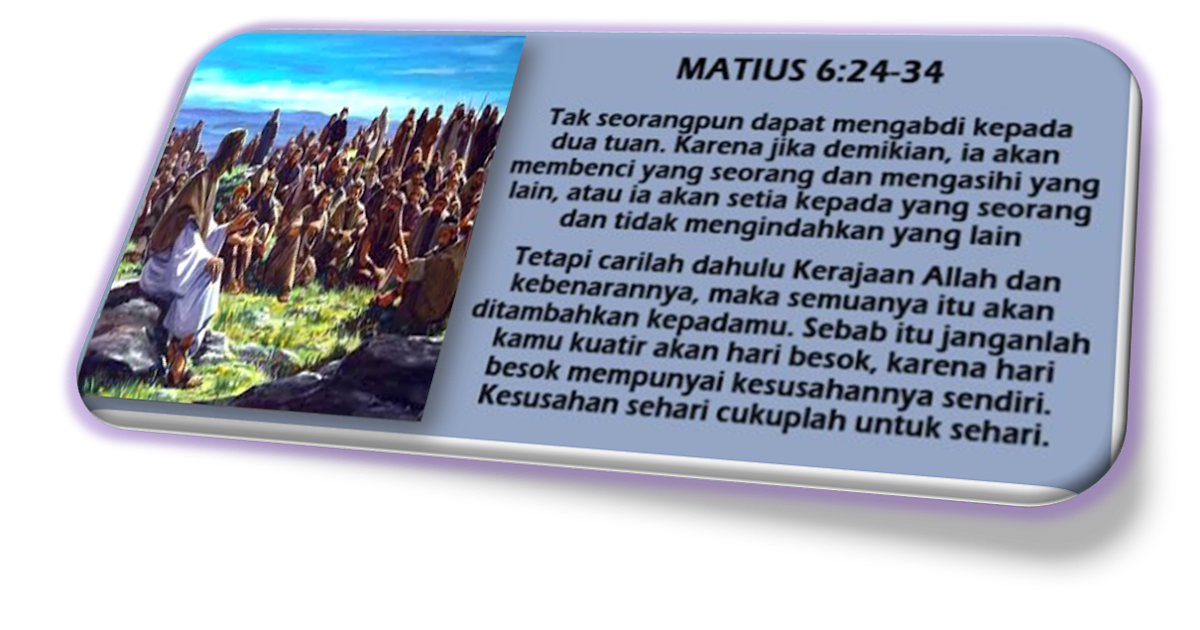 MATIUS 6:24-34

Tak seorangpun dapat mengabdi kepada dua tuan. Karena jika demikian, ia akan membenci yang seorang dan mengasihi yang lain, atau ia akan setia kepada yang seorang dan tidak mengindahkan yang lain

Tetapi carilah dahulu Kerajaan Allah dan kebenarannya, maka semuanya itu akan ditambahkan kepadamu. Sebab itu janganlah kamu kuatir akan hari besok, karena hari besok mempunyai kesusahannya sendiri. Kesusahan sehari cukuplah untuk sehari.